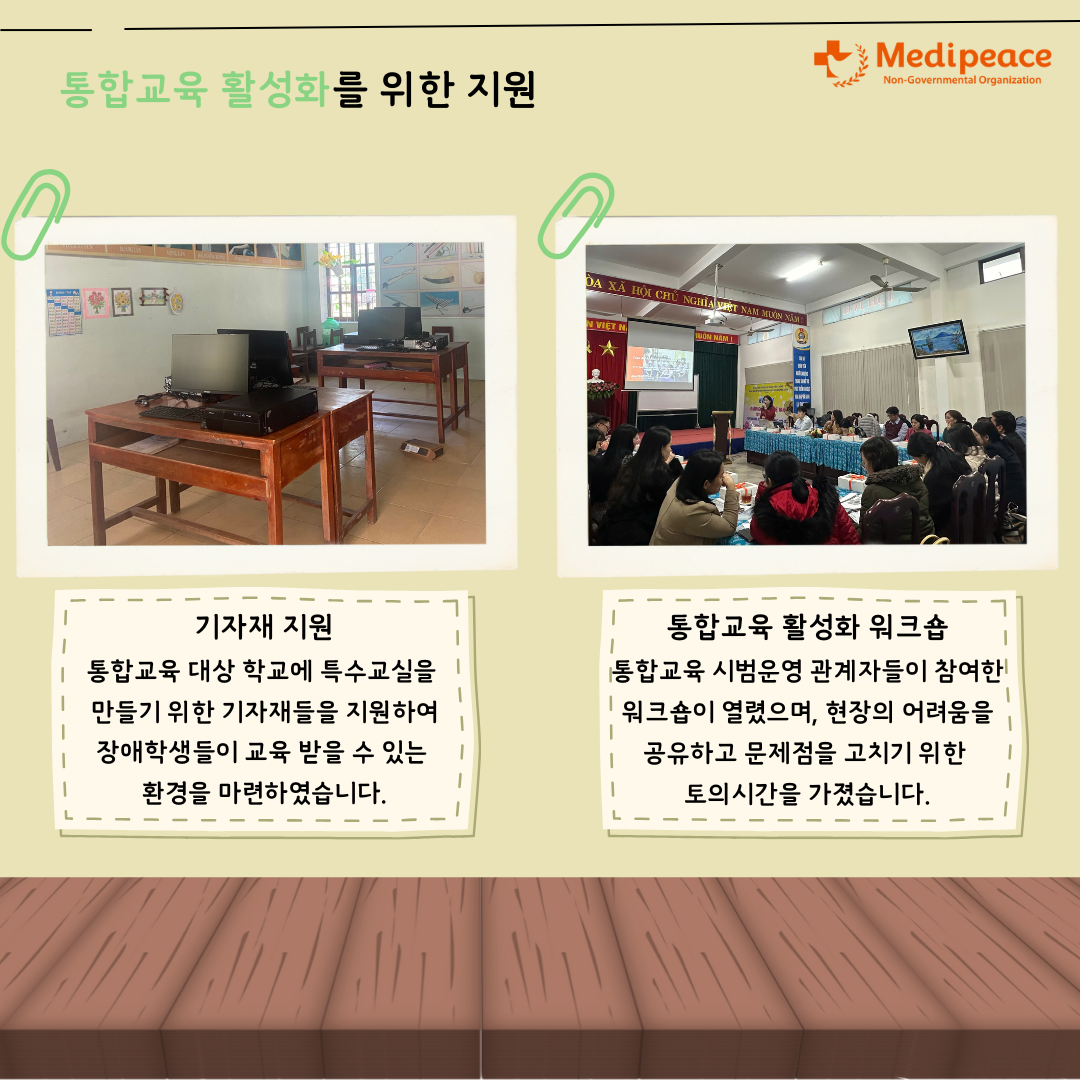 통합교육 활성화를 위한 지원

Medipeace
Non-Governmental Organization

ÒA XÃ HỘI CHỦ NGHĨA VIỆT NAM MUÔN NĂM

기자재 지원
통합교육 대상 학교에 특수교실을 만들기 위한 기자재들을 지원하여 장애학생들이 교육 받을 수 있는 환경을 마련하였습니다.

통합교육 활성화 워크숍
통합교육 시범운영 관계자들이 참여한 워크숍이 열렸으며, 현장의 어려움을 공유하고 문제점을 고치기 위한 토의시간을 가졌습니다.